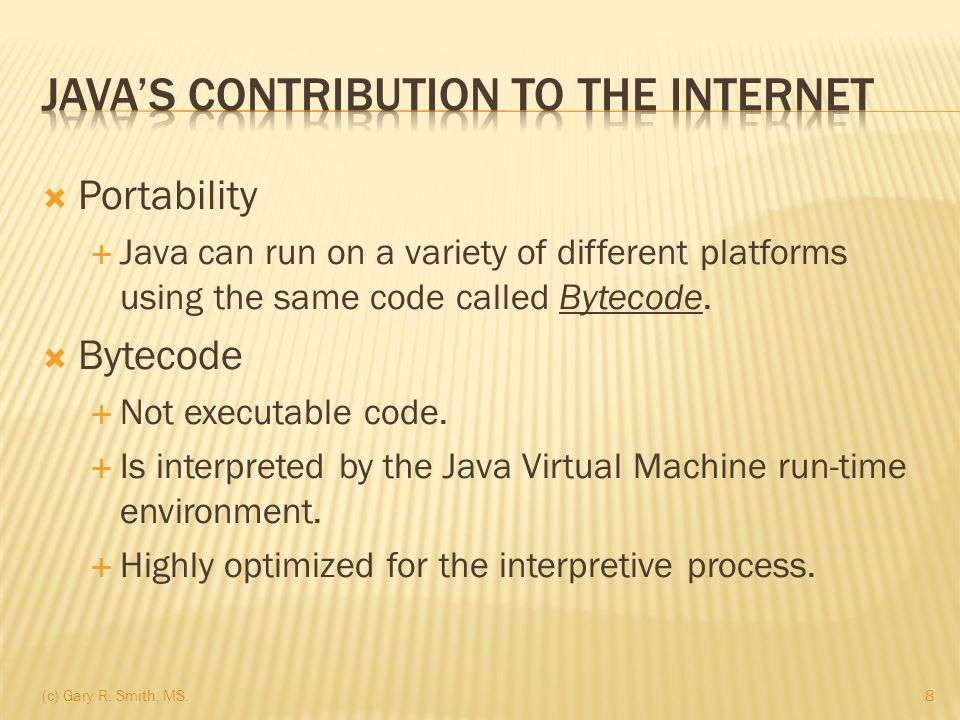 JAVA'S CONTRIBUTION TO THE INTERNET

Portability

Java can run on a variety of different platforms using the same code called Bytecode.

Bytecode

Not executable code.

Is interpreted by the Java Virtual Machine run-time environment.

Highly optimized for the interpretive process.

(c) Gary R. Smith, MS.

8